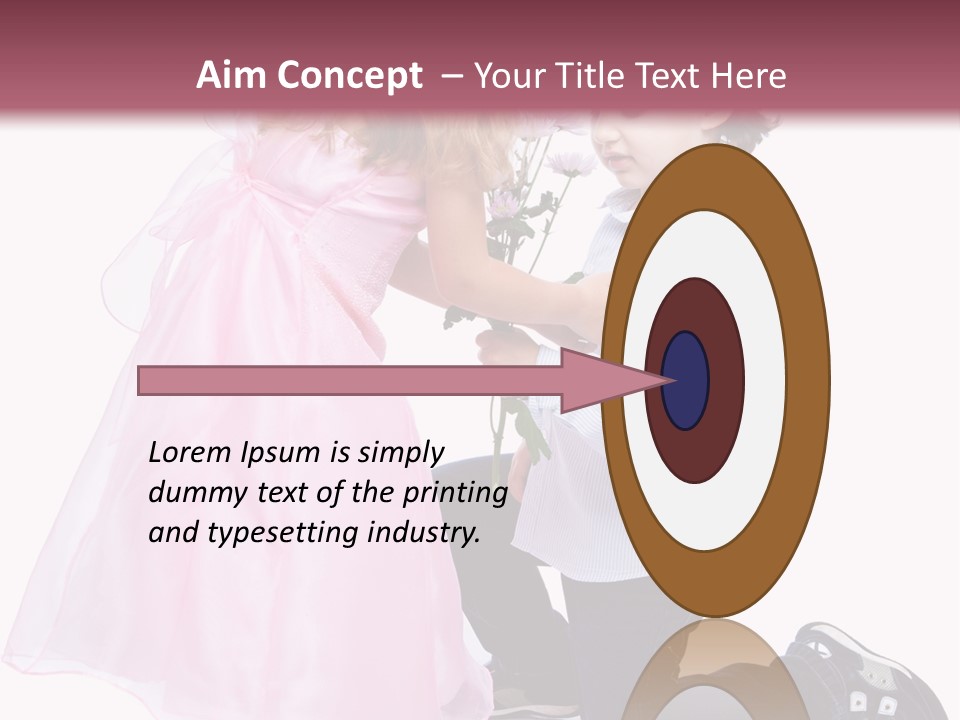 Aim Concept – Your Title Text Here

Lorem Ipsum is simply dummy text of the printing and typesetting industry.